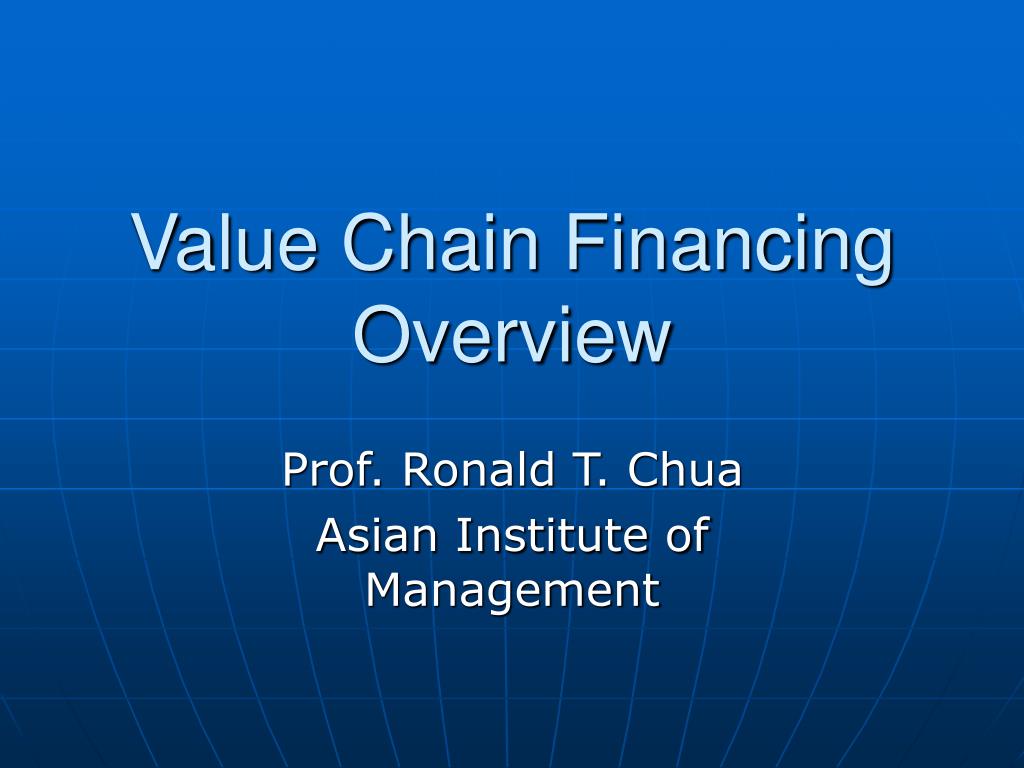 Value Chain Financing Overview

Prof. Ronald T. Chua
Asian Institute of Management